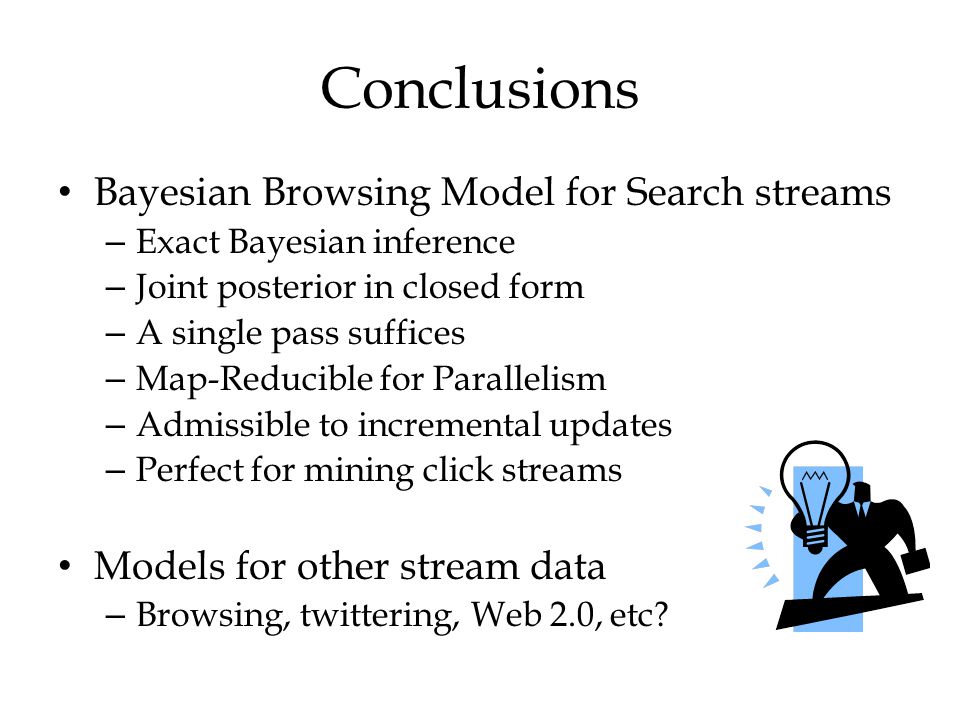 Conclusions

• Bayesian Browsing Model for Search streams
– Exact Bayesian inference
– Joint posterior in closed form
– A single pass suffices
– Map-Reducible for Parallelism
– Admissible to incremental updates
– Perfect for mining click streams

• Models for other stream data
– Browsing, twittering, Web 2.0, etc?